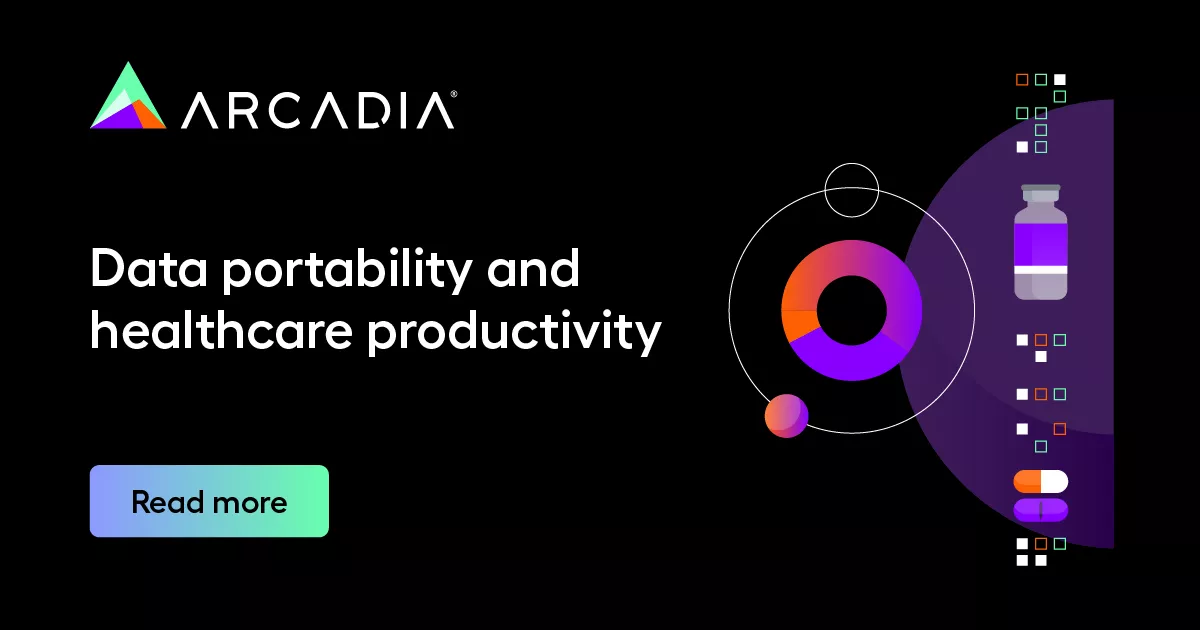 ARCADIA®

Data portability and healthcare productivity

Read more